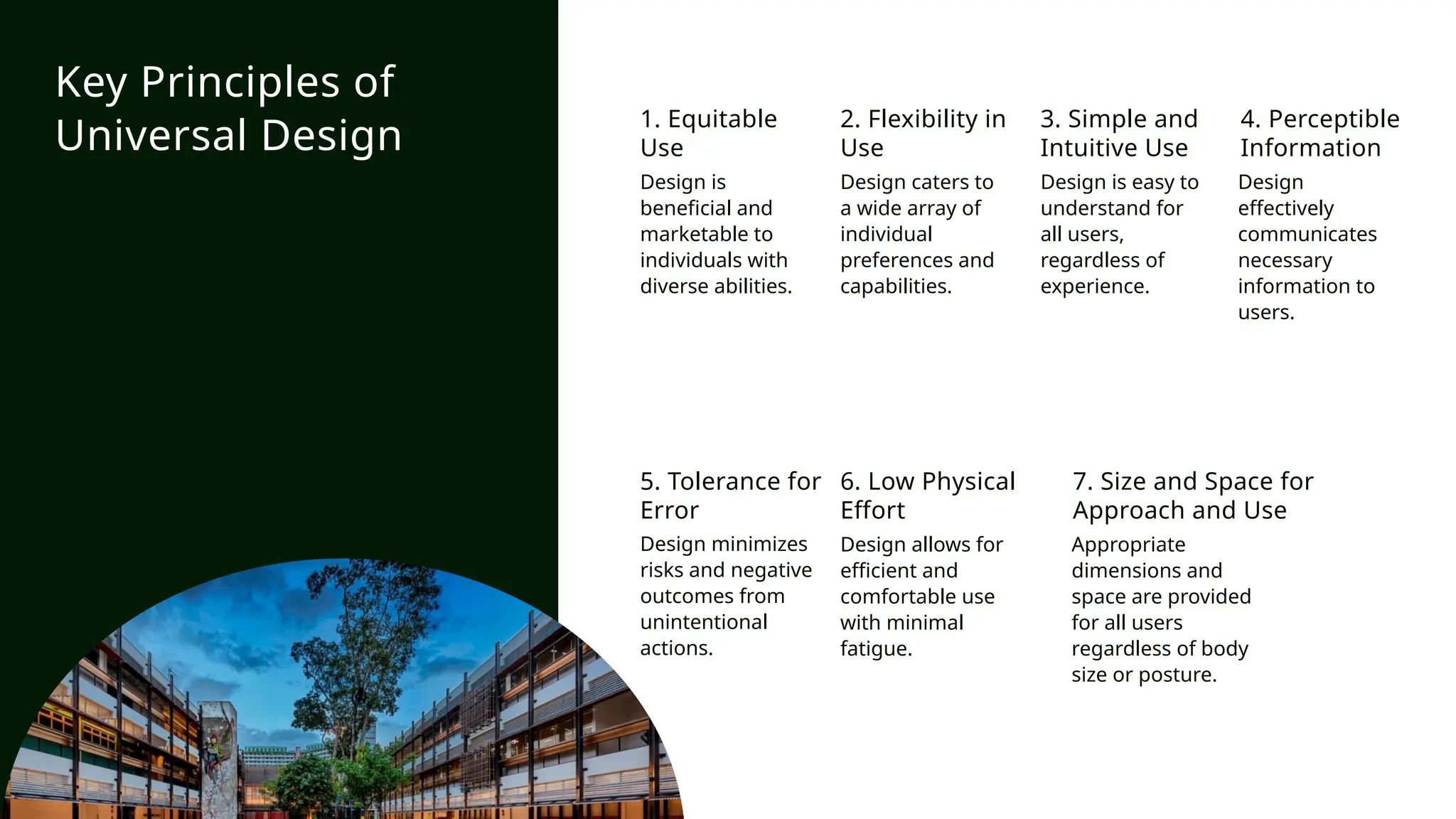 Key Principles of Universal Design

1. Equitable Use

Design is beneficial and marketable to individuals with diverse abilities.

2. Flexibility in Use

Design caters to a wide array of individual preferences and capabilities.

3. Simple and Intuitive Use

Design is easy to understand for all users, regardless of experience.

4. Perceptible Information

Design effectively communicates necessary information to users.

5. Tolerance for Error

Design minimizes risks and negative outcomes from unintentional actions.

6. Low Physical Effort

Design allows for efficient and comfortable use with minimal fatigue.

7. Size and Space for Approach and Use

Appropriate dimensions and space are provided for all users regardless of body size or posture.